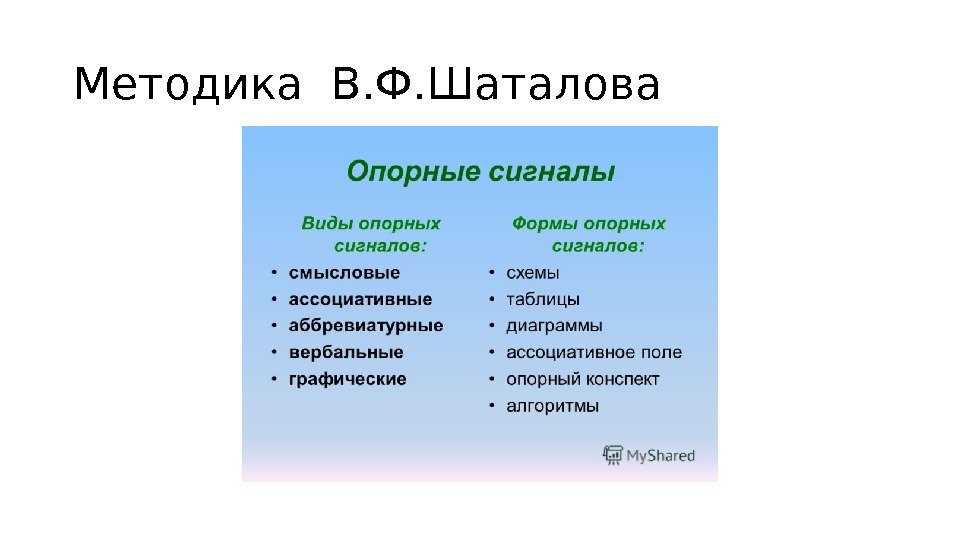 Методика В.Ф.Шаталова

Опорные сигналы

Виды опорных сигналов:
• смысловые
• ассоциативные
• аббревиатурные
• вербальные
• графические

Формы опорных сигналов:
• схемы
• таблицы
• диаграммы
• ассоциативное поле
• опорный конспект
• алгоритмы

MyShared